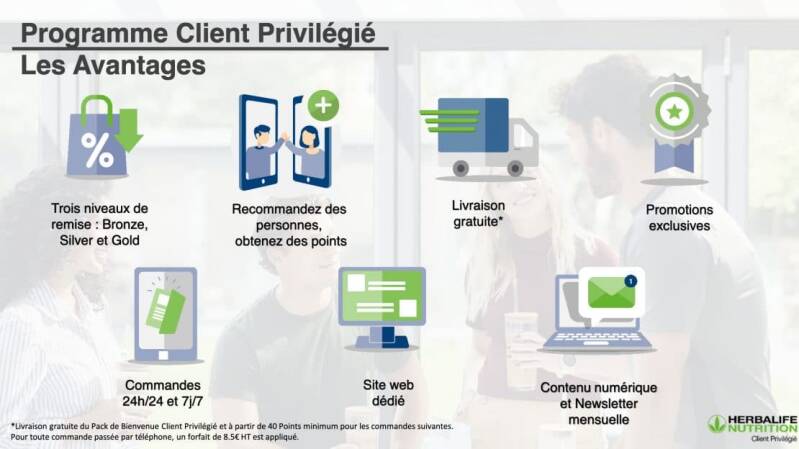 Programme Client Privilégié
Les Avantages

%

Trois niveaux de remise : Bronze, Silver et Gold

Recommandez des personnes, obtenez des points

Livraison gratuite*

Promotions exclusives

Commandes 24h/24 et 7j/7

Site web dédié

1

Contenu numérique et Newsletter mensuelle

*Livraison gratuite du Pack de Bienvenue Client Privilégié et à partir de 40 Points minimum pour les commandes suivantes. Pour toute commande passée par téléphone, un forfait de 8.5€ HT est appliqué.

HERBALIFE NUTRITION
Client Privilégié